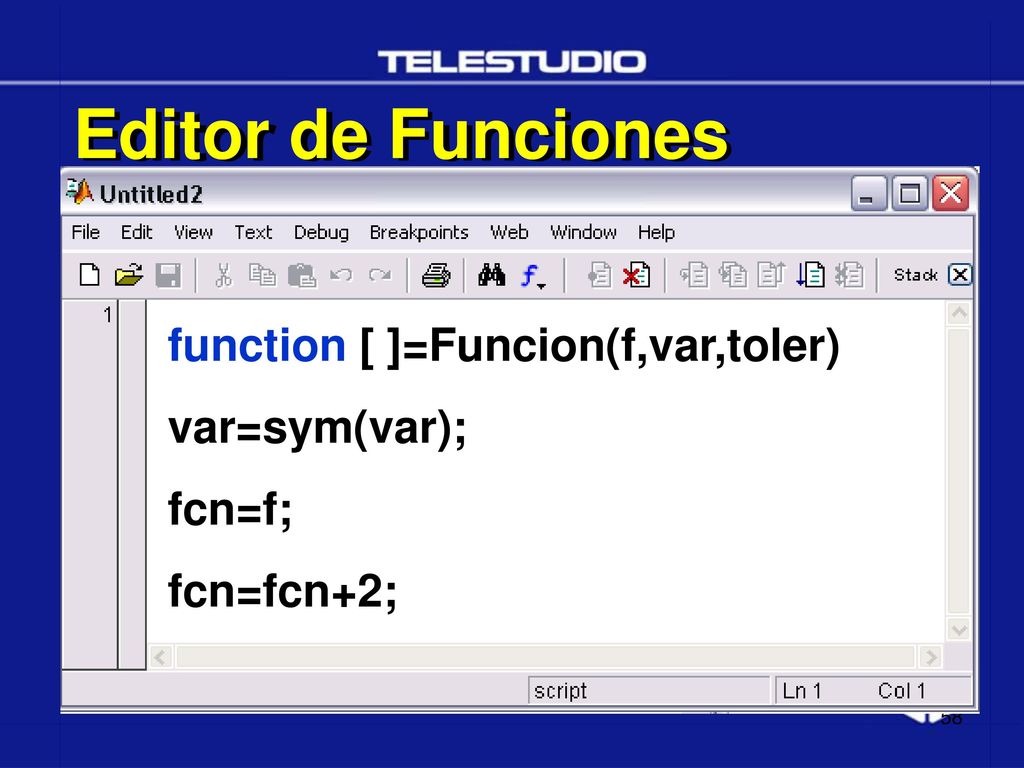 TELESTUDIO

Editor de Funciones

Untitled2

File Edit View Text Debug Breakpoints Web Window Help

Stack

1

function [ ]=Funcion(f,var,toler)

var=sym(var);

fcn=f;

fcn=fcn+2;

script Ln 1 Col 1

58